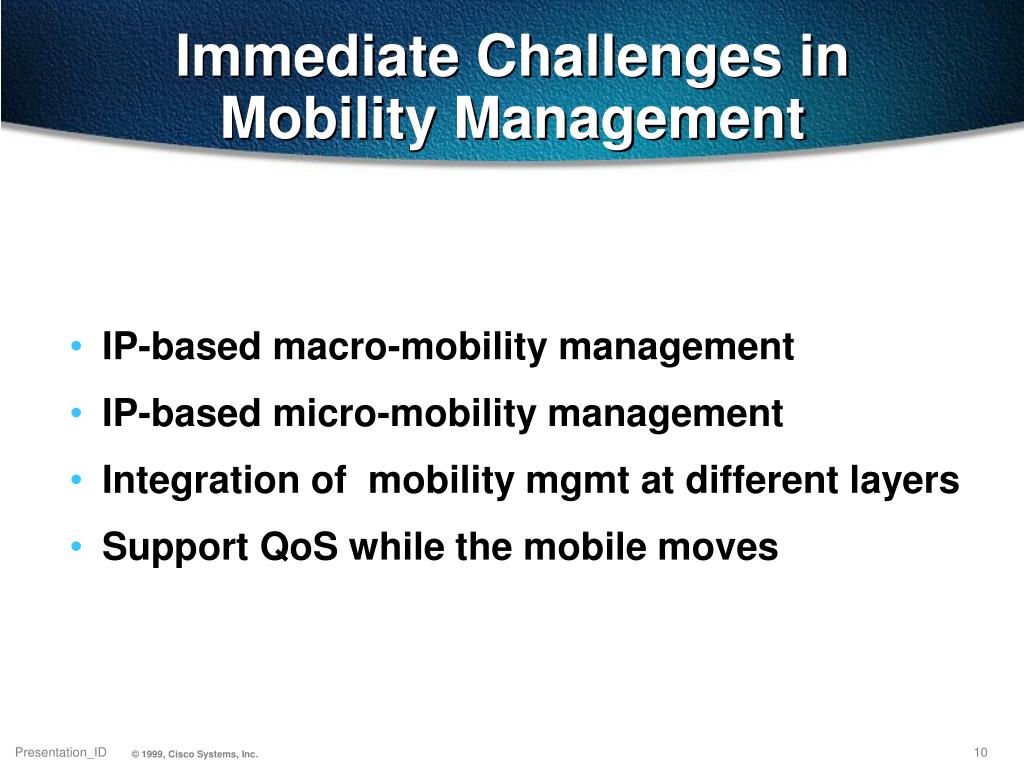 Immediate Challenges in Mobility Management

• IP-based macro-mobility management
• IP-based micro-mobility management
• Integration of mobility mgmt at different layers
• Support QoS while the mobile moves

Presentation_ID © 1999, Cisco Systems, Inc. 10